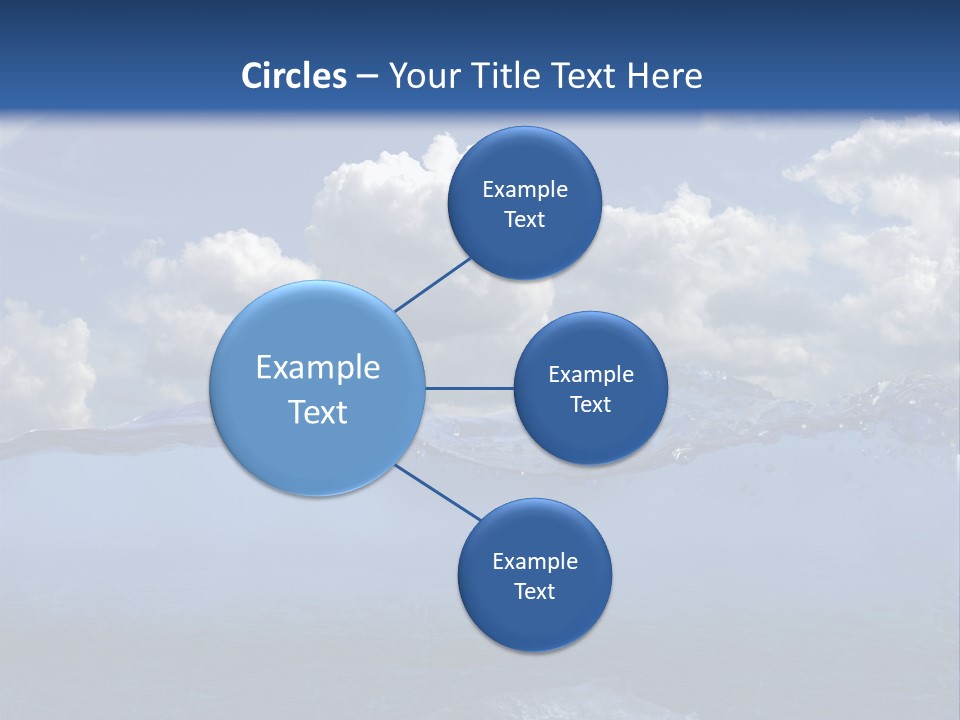 Circles – Your Title Text Here

Example Text

Example Text

Example Text

Example Text